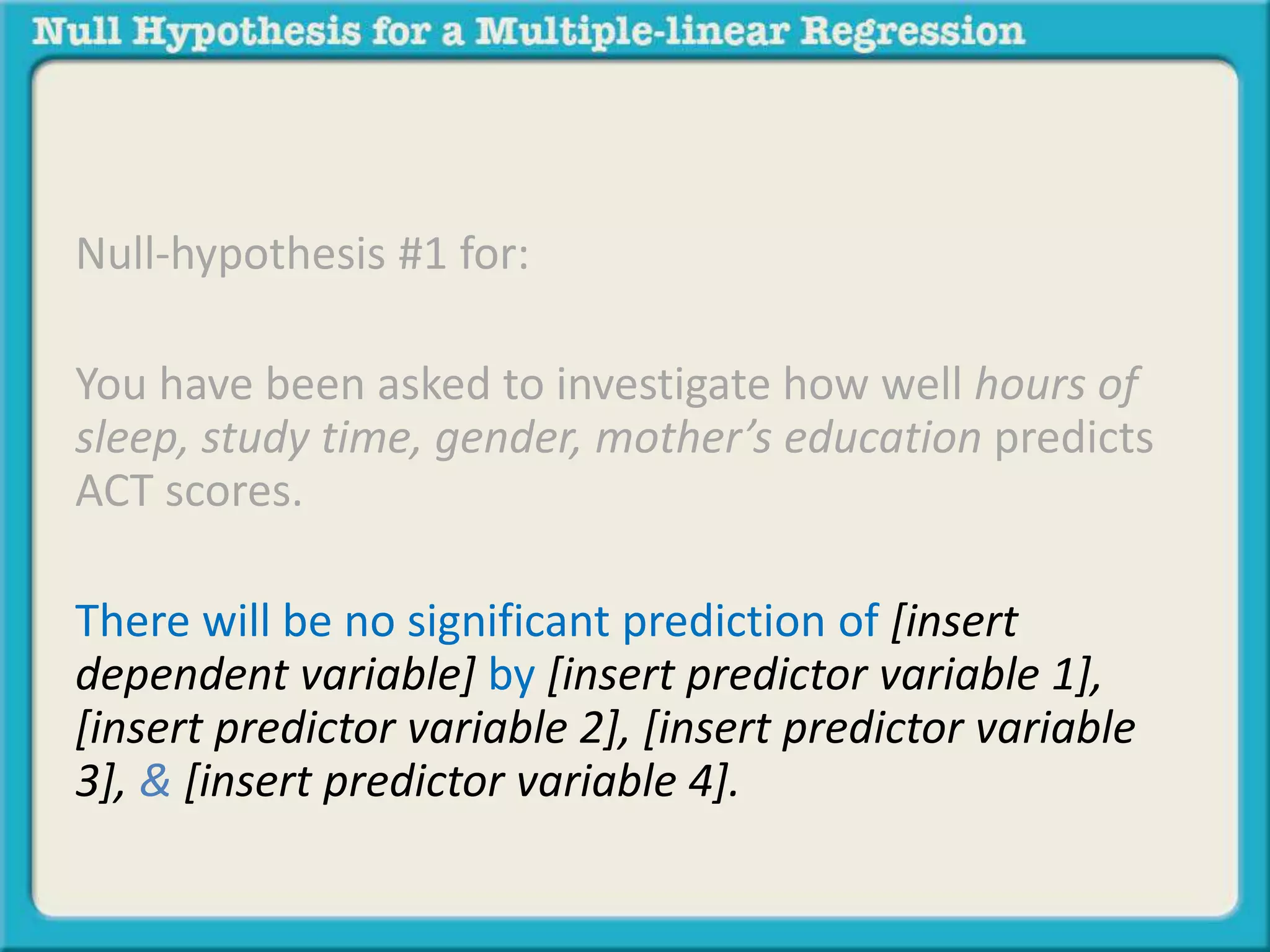 Null Hypothesis for a Multiple-linear Regression

Null-hypothesis #1 for:

You have been asked to investigate how well hours of sleep, study time, gender, mother's education predicts ACT scores.

There will be no significant prediction of [insert dependent variable] by [insert predictor variable 1], [insert predictor variable 2], [insert predictor variable 3], & [insert predictor variable 4].